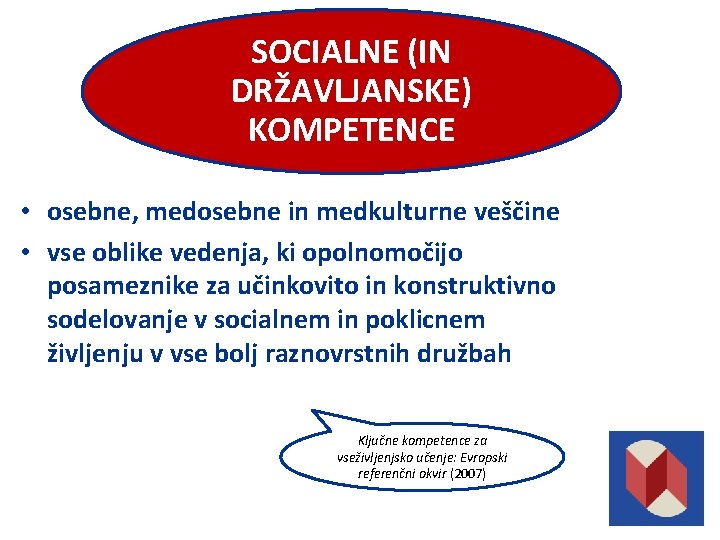 SOCIALNE (IN DRŽAVLJANSKE) KOMPETENCE

• osebne, medosebne in medkulturne veščine
• vse oblike vedenja, ki opolnomočijo posameznike za učinkovito in konstruktivno sodelovanje v socialnem in poklicnem življenju v vse bolj raznovrstnih družbah

Ključne kompetence za vseživljenjsko učenje: Evropski referenčni okvir (2007)